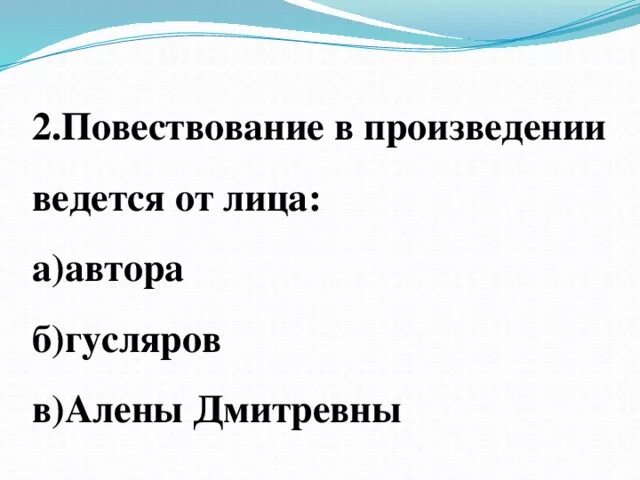 2.Повествование в произведении ведется от лица:

а)автора

б)гусляров

в)Алены Дмитревны